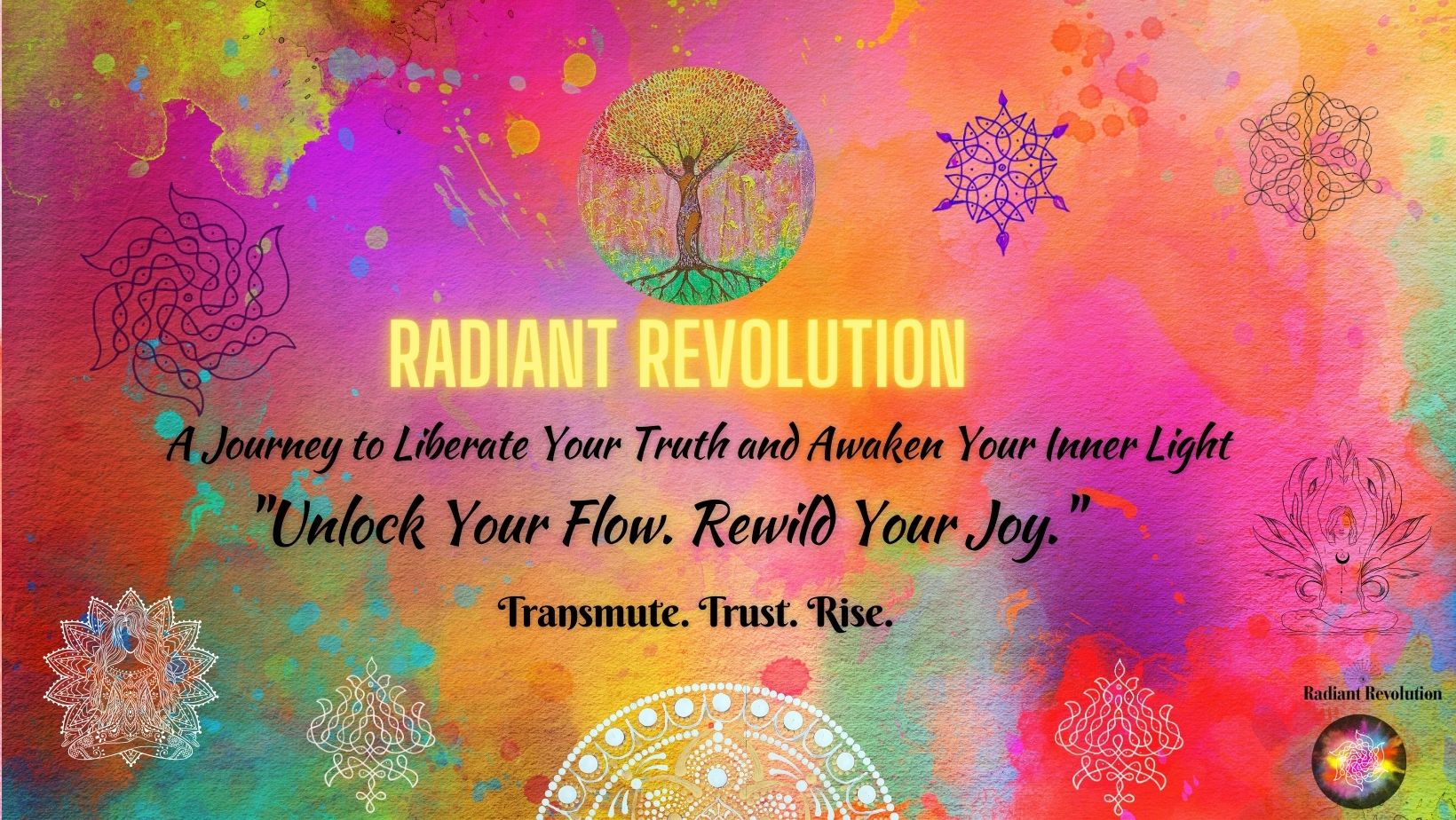 RADIANT REVOLUTION

A Journey to Liberate Your Truth and Awaken Your Inner Light

"Unlock Your Flow. Rewild Your Joy."

Transmute. Trust. Rise.

Radiant Revolution